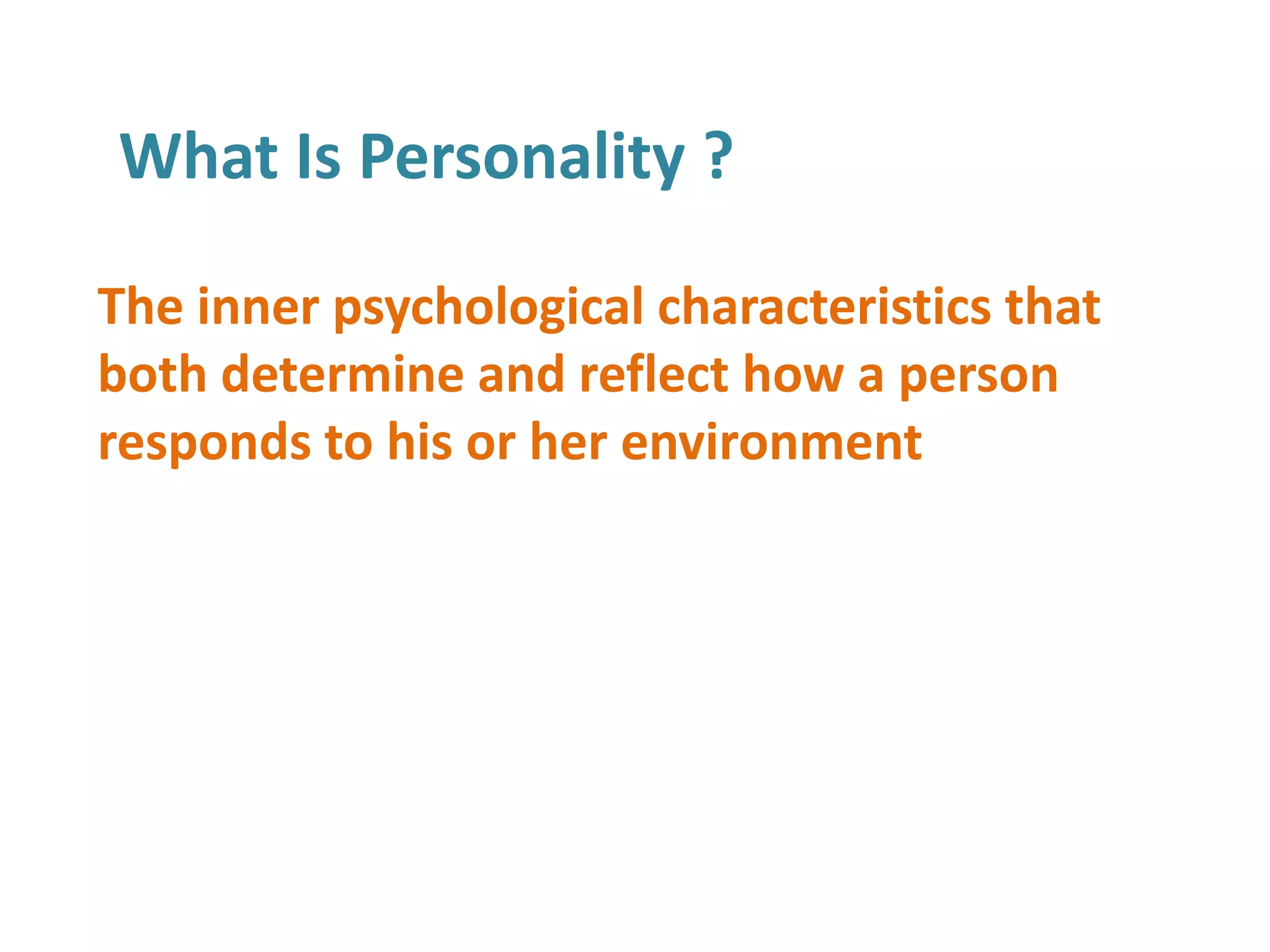 What Is Personality ?

The inner psychological characteristics that both determine and reflect how a person responds to his or her environment